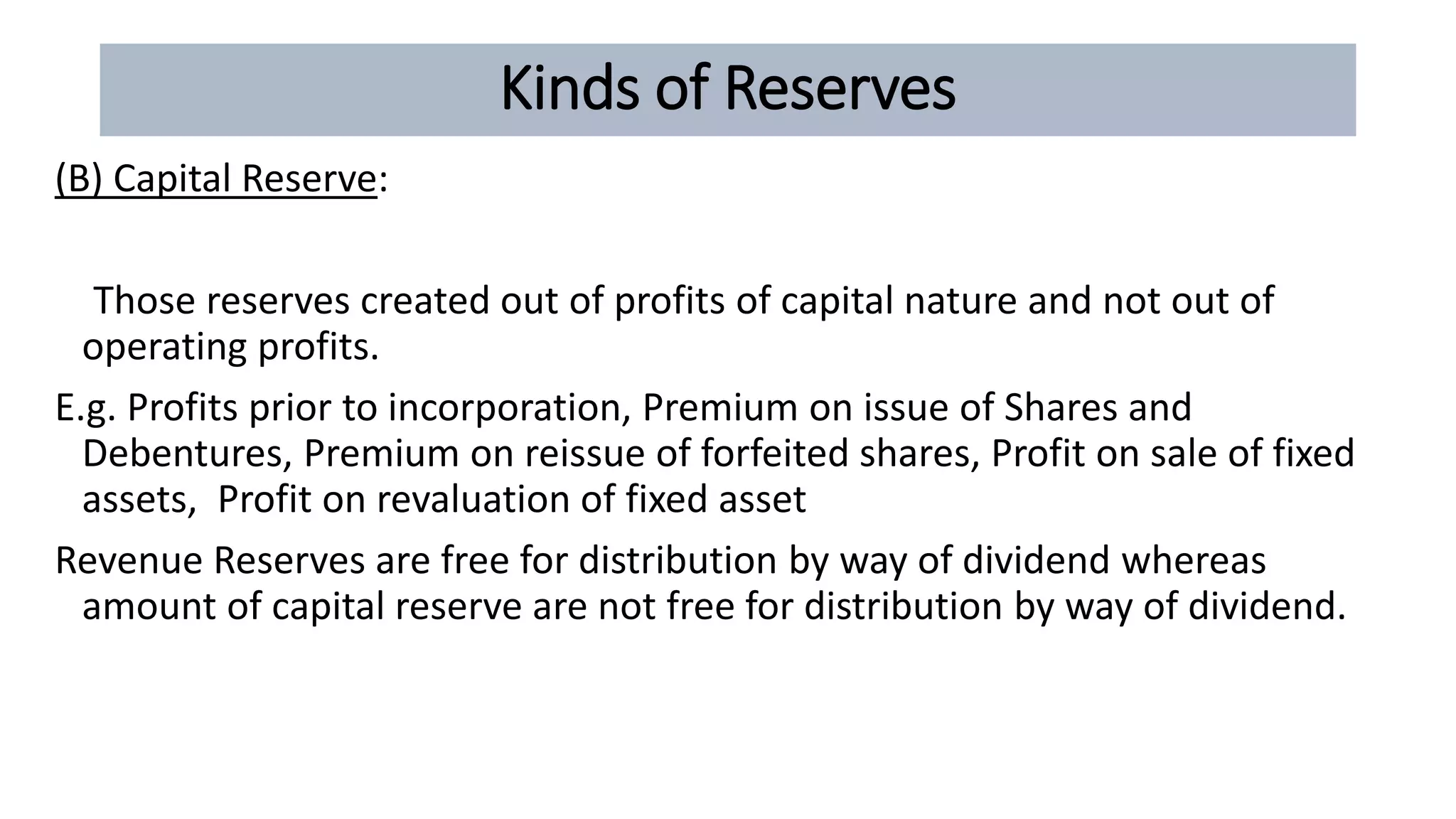 Kinds of Reserves

(B) Capital Reserve:

Those reserves created out of profits of capital nature and not out of operating profits.

E.g. Profits prior to incorporation, Premium on issue of Shares and Debentures, Premium on reissue of forfeited shares, Profit on sale of fixed assets, Profit on revaluation of fixed asset

Revenue Reserves are free for distribution by way of dividend whereas amount of capital reserve are not free for distribution by way of dividend.